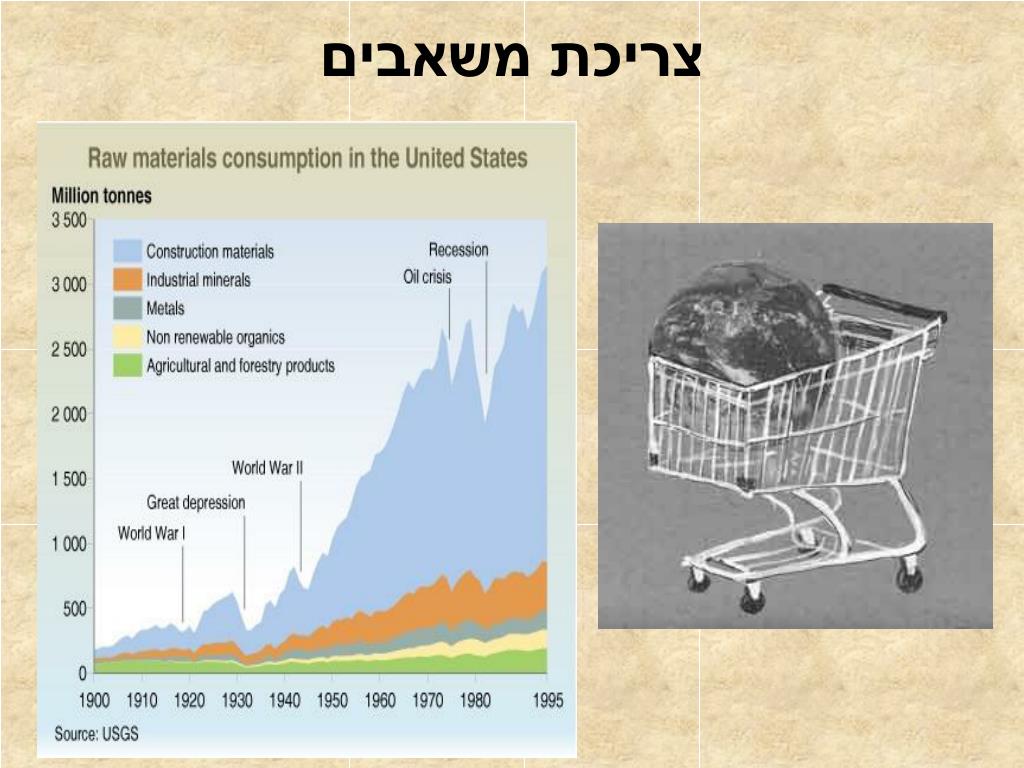 צריכת משאבים

Raw materials consumption in the United States

Million tonnes

3 500
3 000
2 500
2 000
1 500
1 000
500
0

Construction materials
Industrial minerals
Metals
Non renewable organics
Agricultural and forestry products

Recession
Oil crisis
World War II
Great depression
World War I

1900 1910 1920 1930 1940 1950 1960 1970 1980 1995

Source: USGS